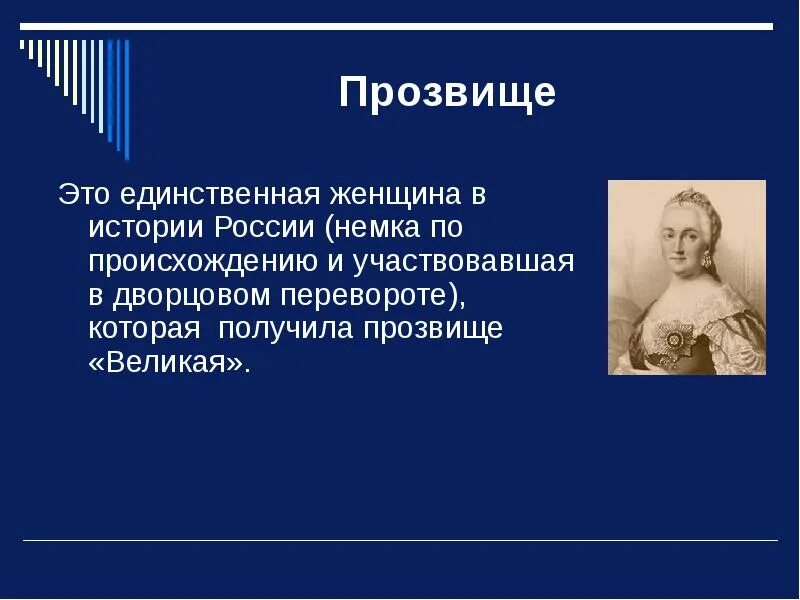 Прозвище

Это единственная женщина в истории России (немка по происхождению и участвовавшая в дворцовом перевороте), которая  получила прозвище «Великая».